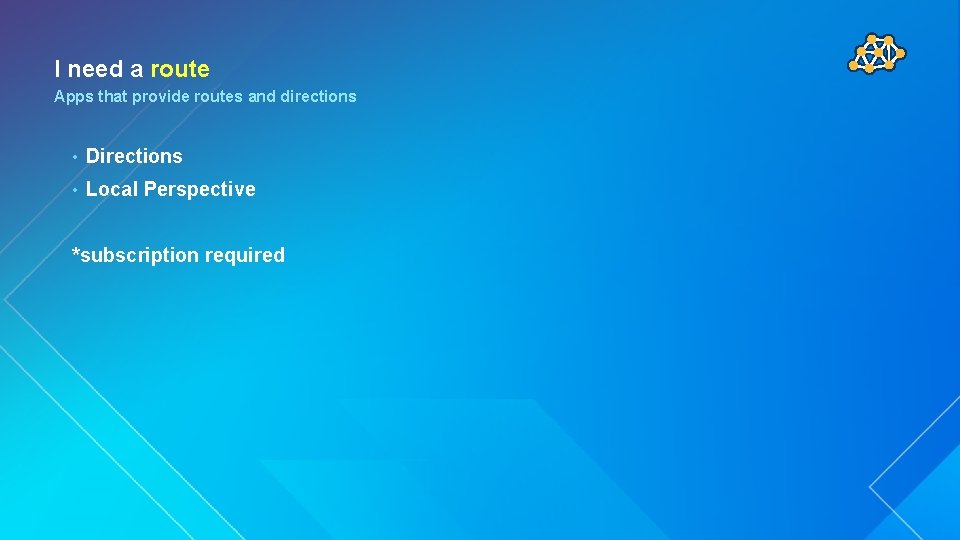 I need a route
Apps that provide routes and directions

• Directions
• Local Perspective

*subscription required